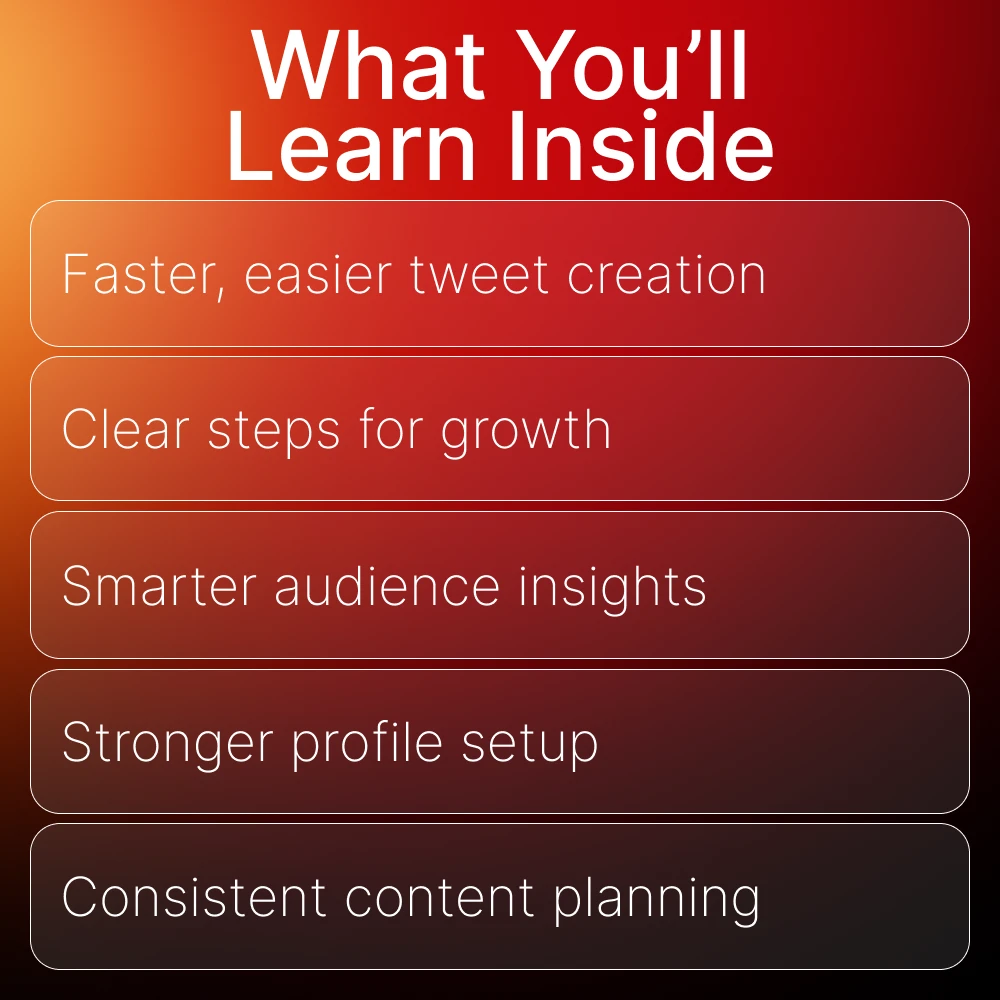 What You’ll Learn Inside

Faster, easier tweet creation

Clear steps for growth

Smarter audience insights

Stronger profile setup

Consistent content planning